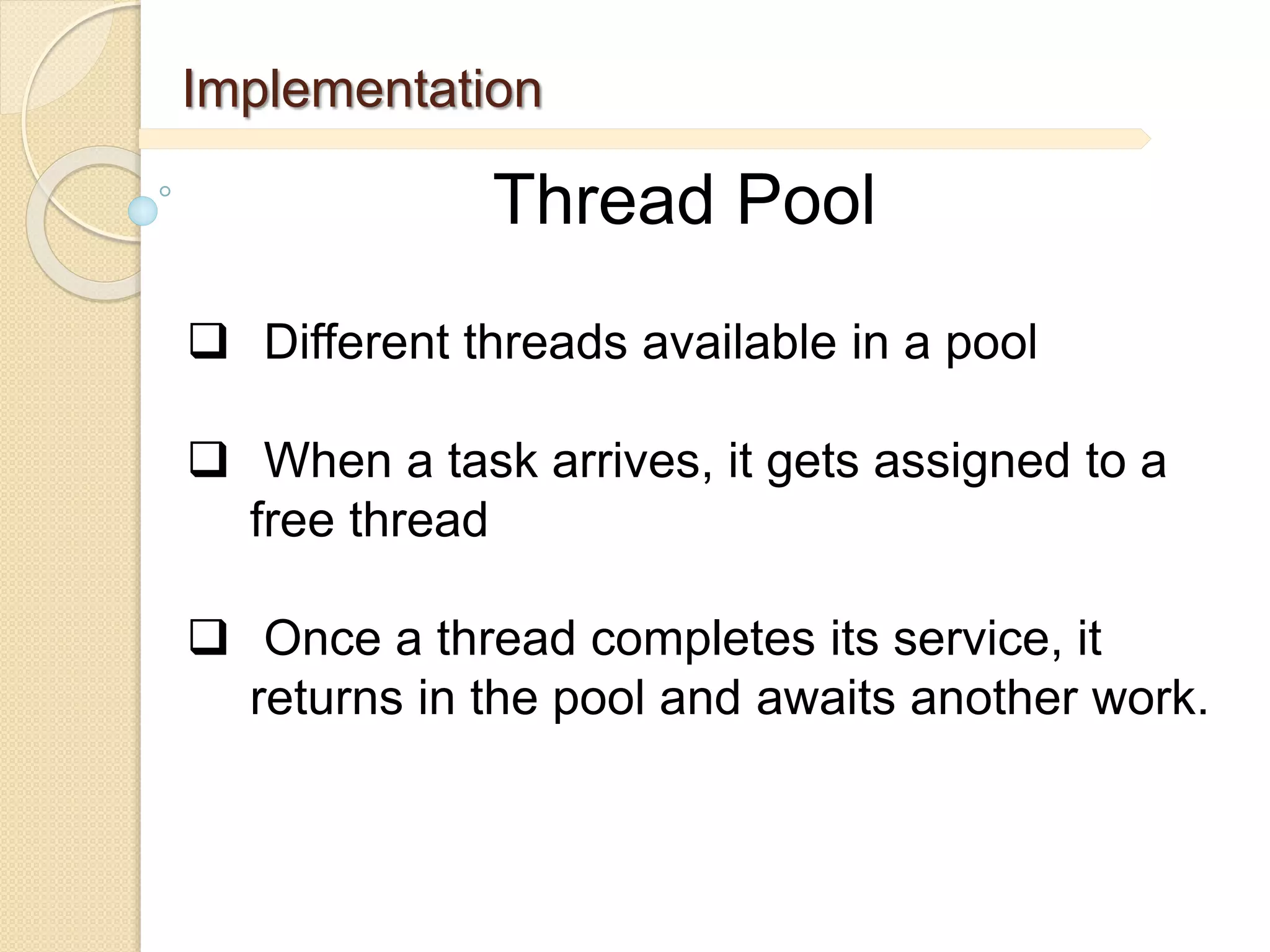 Implementation

Thread Pool

❑ Different threads available in a pool

❑ When a task arrives, it gets assigned to a free thread

❑ Once a thread completes its service, it returns in the pool and awaits another work.